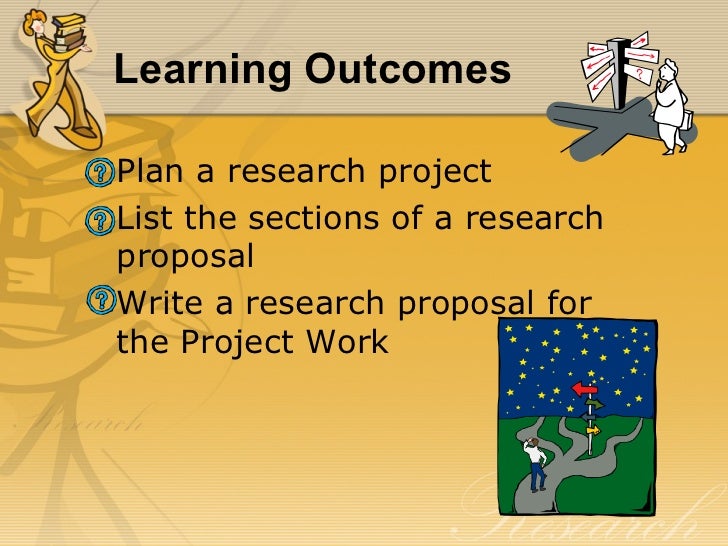 Learning Outcomes

Plan a research project

List the sections of a research proposal

Write a research proposal for the Project Work

Research

Research